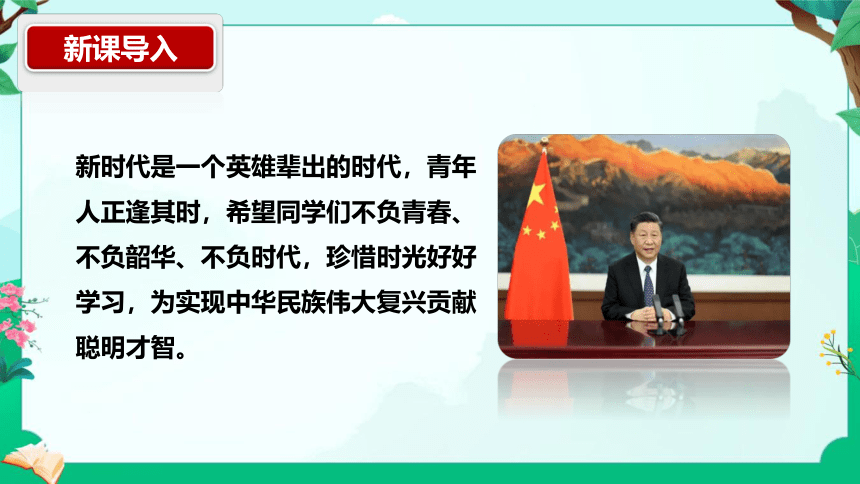 新课导入

新时代是一个英雄辈出的时代，青年人正逢其时，希望同学们不负青春、不负韶华、不负时代，珍惜时光好好学习，为实现中华民族伟大复兴贡献聪明才智。